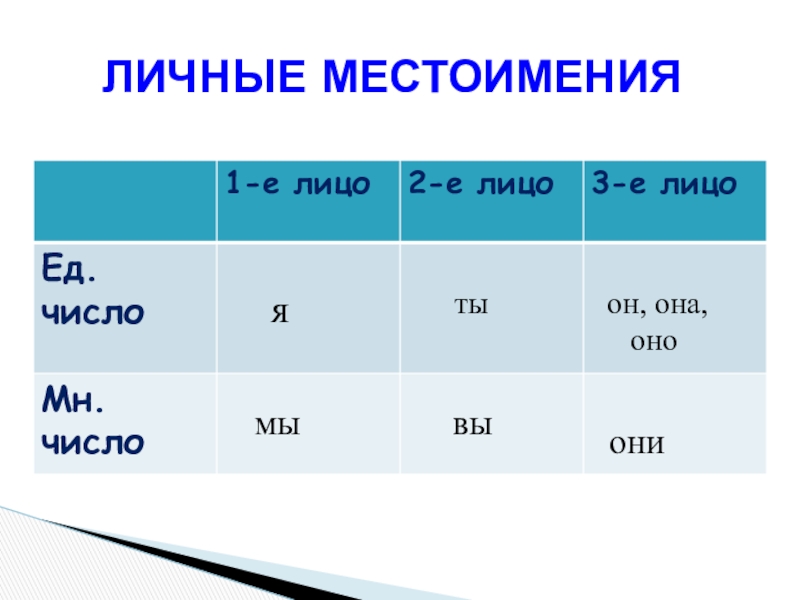 ЛИЧНЫЕ МЕСТОИМЕНИЯ

| | 1-е лицо | 2-е лицо | 3-е лицо |
|---|---|---|---|
| Ед. число | я | ты | он, она, оно |
| Мн. число | мы | вы | они |